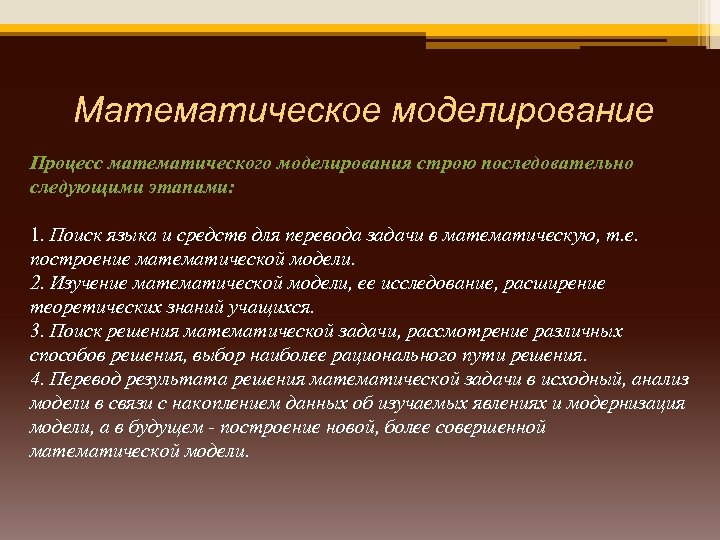 Математическое моделирование

Процесс математического моделирования строю последовательно следующими этапами:

1. Поиск языка и средств для перевода задачи в математическую, т.е. построение математической модели.
2. Изучение математической модели, ее исследование, расширение теоретических знаний учащихся.
3. Поиск решения математической задачи, рассмотрение различных способов решения, выбор наиболее рационального пути решения.
4. Перевод результата решения математической задачи в исходный, анализ модели в связи с накоплением данных об изучаемых явлениях и модернизация модели, а в будущем - построение новой, более совершенной математической модели.